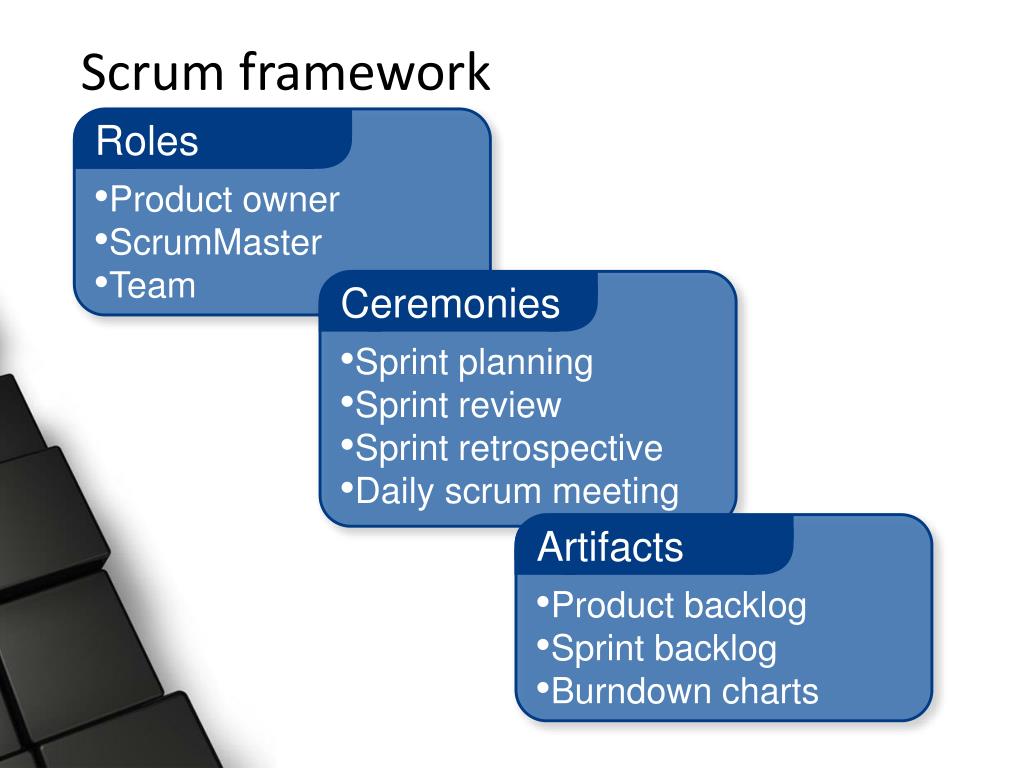 Scrum framework

Roles

•Product owner
•ScrumMaster
•Team

Ceremonies

•Sprint planning
•Sprint review
•Sprint retrospective
•Daily scrum meeting

Artifacts

•Product backlog
•Sprint backlog
•Burndown charts